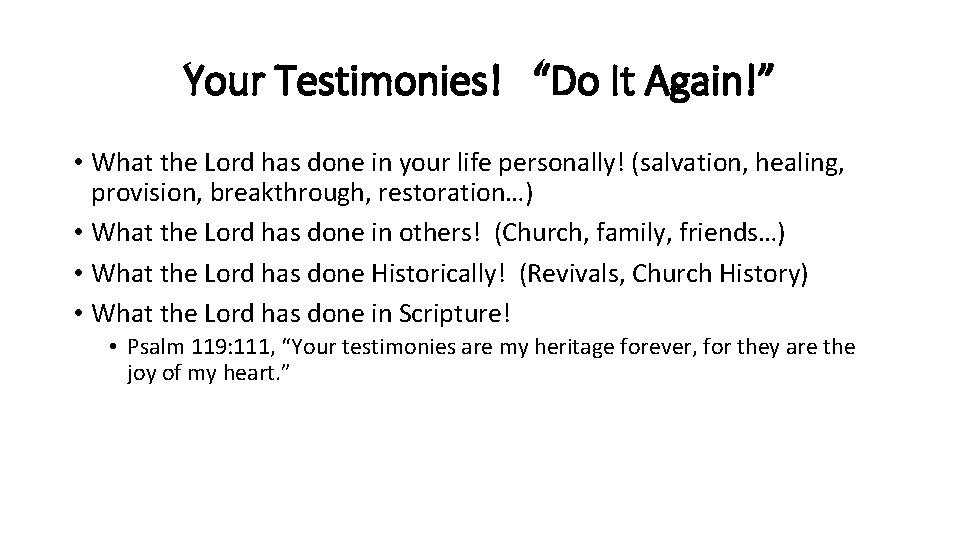 Your Testimonies! “Do It Again!”

• What the Lord has done in your life personally! (salvation, healing, provision, breakthrough, restoration…)
• What the Lord has done in others! (Church, family, friends…)
• What the Lord has done Historically! (Revivals, Church History)
• What the Lord has done in Scripture!
  • Psalm 119:111, “Your testimonies are my heritage forever, for they are the joy of my heart.”